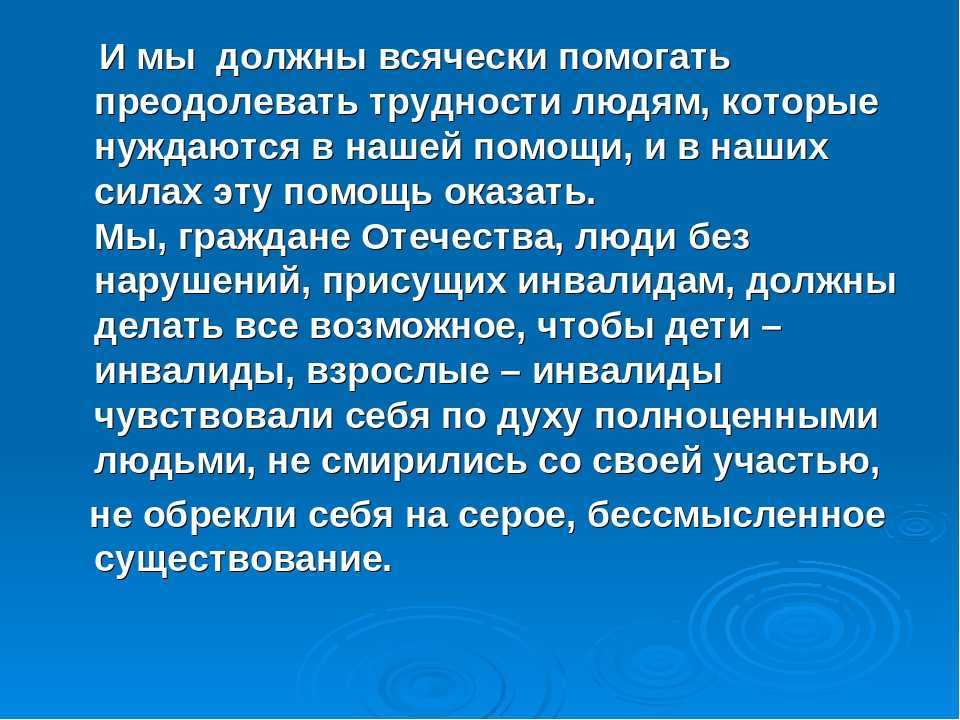 И мы должны всячески помогать преодолевать трудности людям, которые нуждаются в нашей помощи, и в наших силах эту помощь оказать.
Мы, граждане Отечества, люди без нарушений, присущих инвалидам, должны делать все возможное, чтобы дети – инвалиды, взрослые – инвалиды чувствовали себя по духу полноценными людьми, не смирились со своей участью,
не обрекли себя на серое, бессмысленное существование.